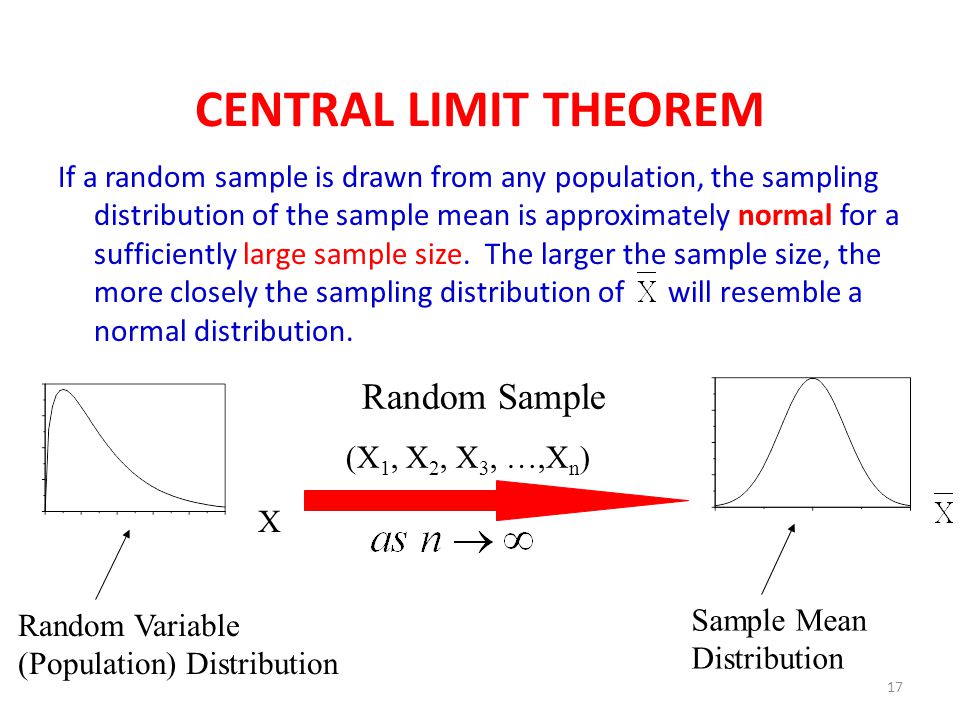 CENTRAL LIMIT THEOREM

If a random sample is drawn from any population, the sampling distribution of the sample mean is approximately normal for a sufficiently large sample size. The larger the sample size, the more closely the sampling distribution of $\overline{X}$ will resemble a normal distribution.

Random Sample

$(X_1, X_2, X_3, \ldots, X_n)$

X

$as\ n \to \infty$

$\overline{X}$

Random Variable (Population) Distribution

Sample Mean Distribution

17